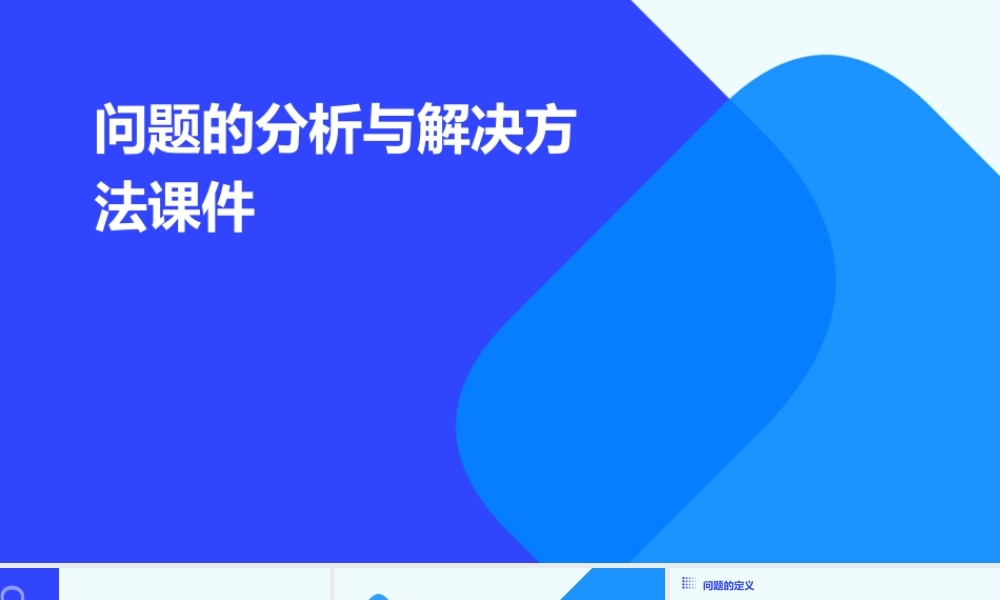 问题的分析与解决方法课件

问题的定义